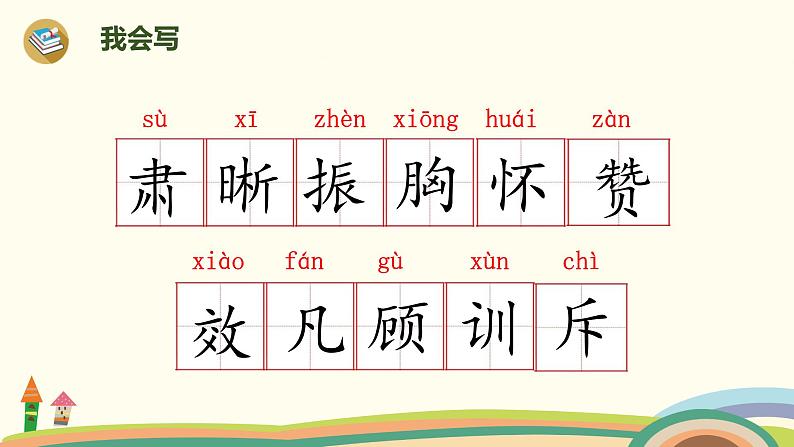 我会写

sù xī zhèn xiōng huái zàn

肃 晰 振 胸 怀 赞

xiào fán gù xùn chì

效 凡 顾 训 斥